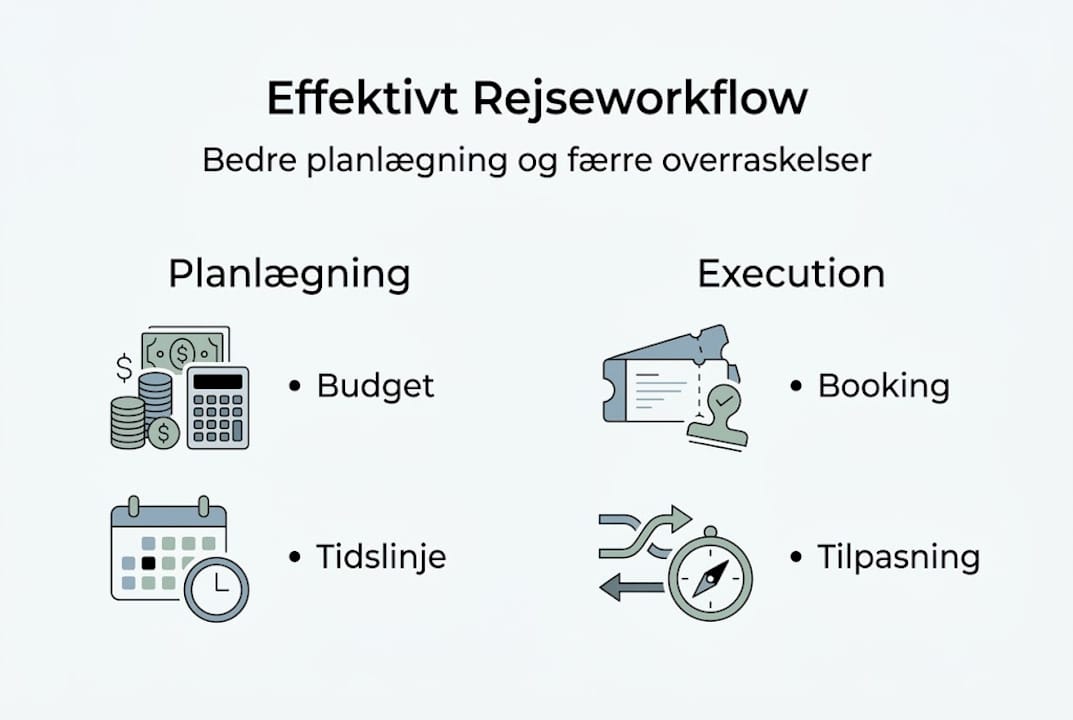 Effektivt Rejseworkflow

Bedre planlægning og færre overraskelser

Planlægning

• Budget

• Tidslinje

Execution

• Booking

• Tilpasning